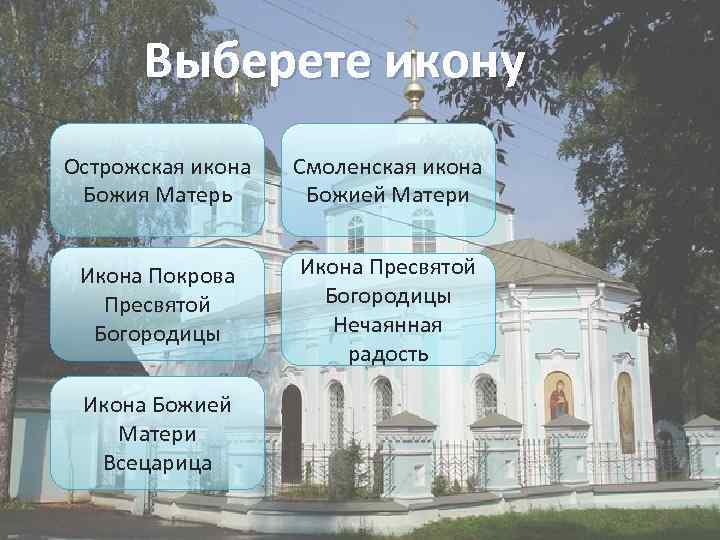 Выберете икону

Острожская икона Божия Матерь

Смоленская икона Божией Матери

Икона Покрова Пресвятой Богородицы

Икона Пресвятой Богородицы Нечаянная радость

Икона Божией Матери Всецарица